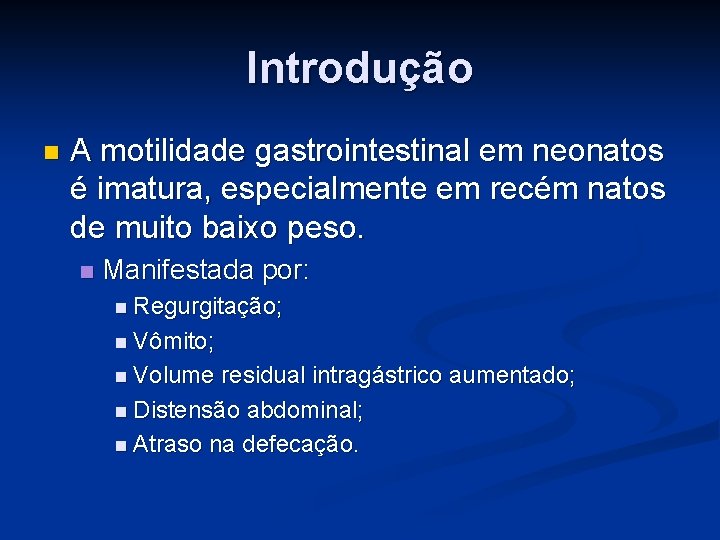 Introdução

A motilidade gastrointestinal em neonatos é imatura, especialmente em recém natos de muito baixo peso.

Manifestada por:

Regurgitação;

Vômito;

Volume residual intragástrico aumentado;

Distensão abdominal;

Atraso na defecação.